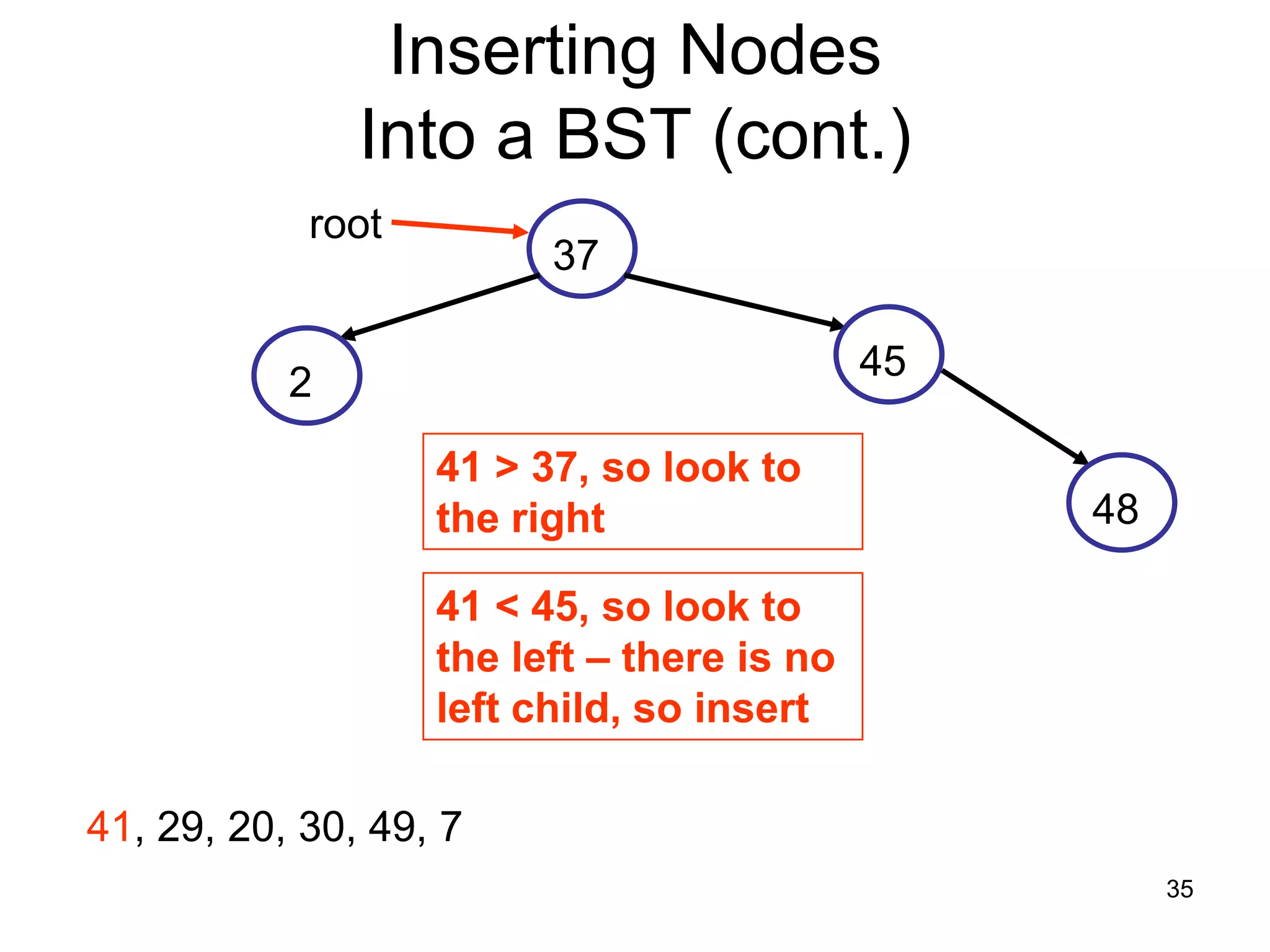 Inserting Nodes Into a BST (cont.)

root

37

2

45

48

41 > 37, so look to the right

41 < 45, so look to the left – there is no left child, so insert

41, 29, 20, 30, 49, 7

35